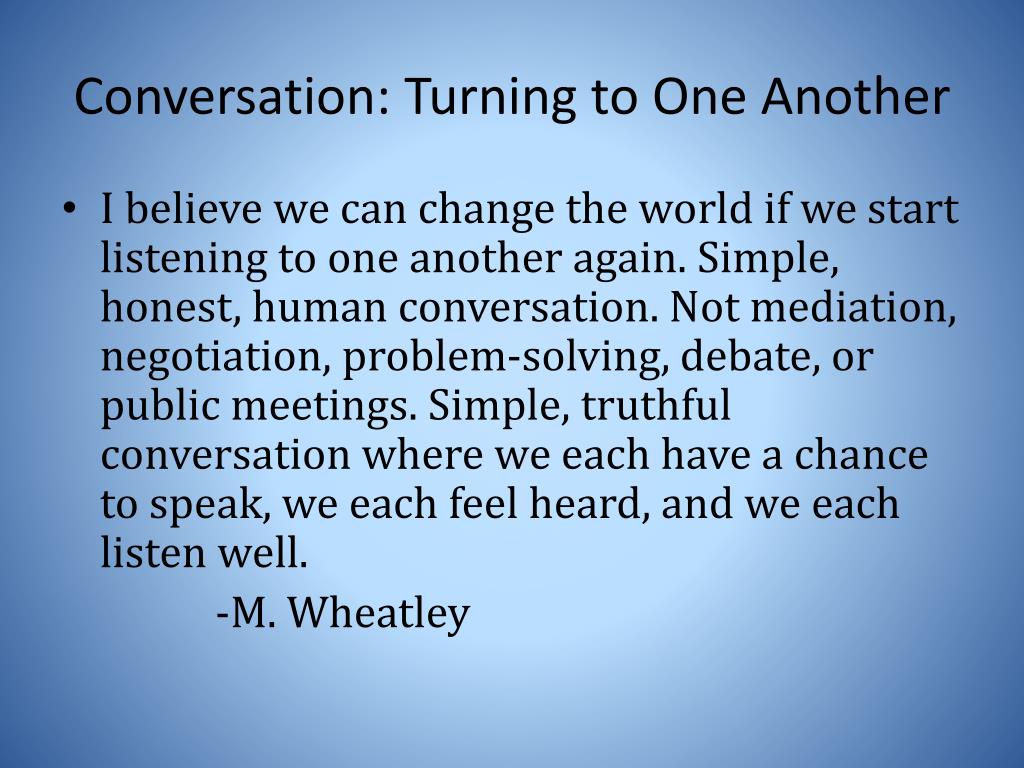 Conversation: Turning to One Another

• I believe we can change the world if we start listening to one another again. Simple, honest, human conversation. Not mediation, negotiation, problem-solving, debate, or public meetings. Simple, truthful conversation where we each have a chance to speak, we each feel heard, and we each listen well.

-M. Wheatley